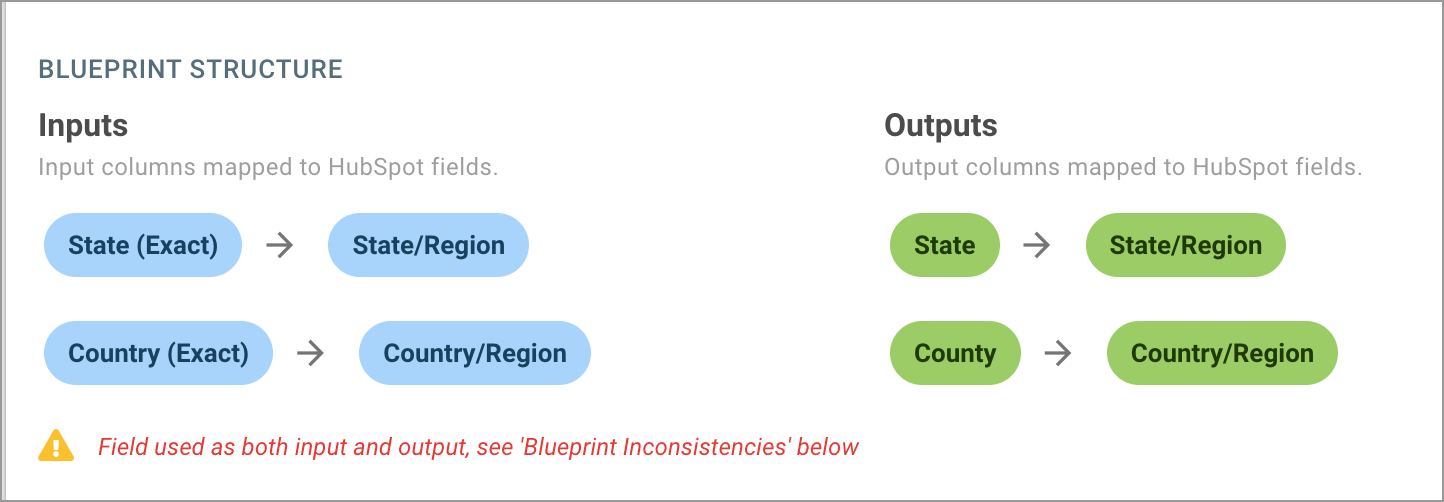 BLUEPRINT STRUCTURE

Inputs

Input columns mapped to HubSpot fields.

State (Exact) → State/Region

Country (Exact) → Country/Region

Outputs

Output columns mapped to HubSpot fields.

State → State/Region

County → Country/Region

Field used as both input and output, see 'Blueprint Inconsistencies' below